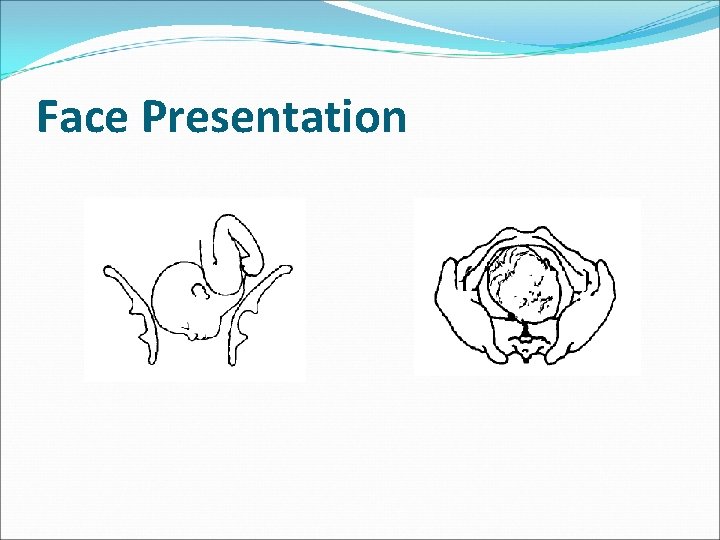 Face Presentation